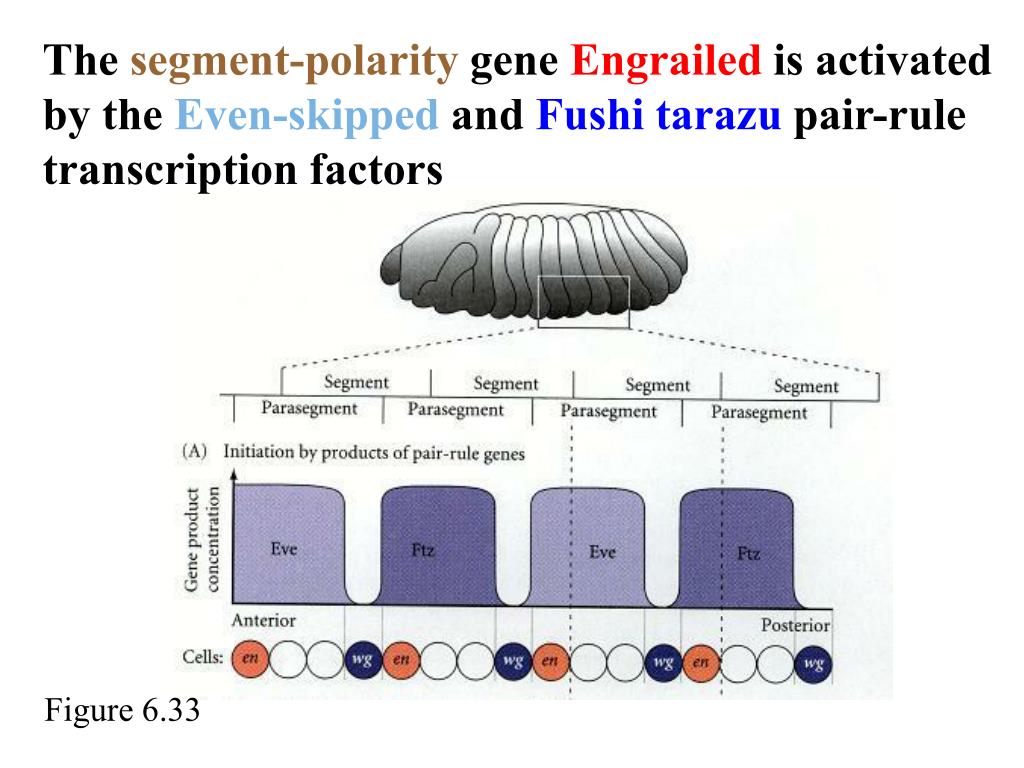 The segment-polarity gene Engrailed is activated by the Even-skipped and Fushi tarazu pair-rule transcription factors

Segment Segment Segment Segment
Parasegment Parasegment Parasegment Parasegment

(A) Initiation by products of pair-rule genes

Gene product concentration

Eve Ftz Eve Ftz

Anterior Posterior

Cells: en wg en wg en wg en wg

Figure 6.33